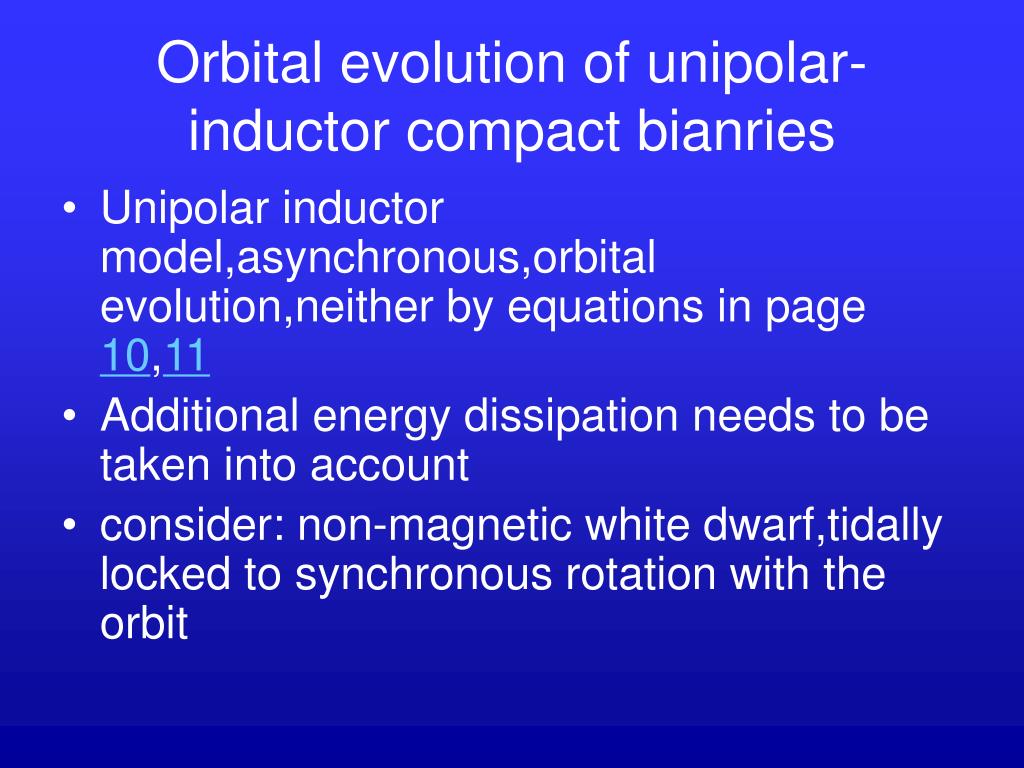 Orbital evolution of unipolar-inductor compact bianries

• Unipolar inductor model,asynchronous,orbital evolution,neither by equations in page 10,11
• Additional energy dissipation needs to be taken into account
• consider: non-magnetic white dwarf,tidally locked to synchronous rotation with the orbit